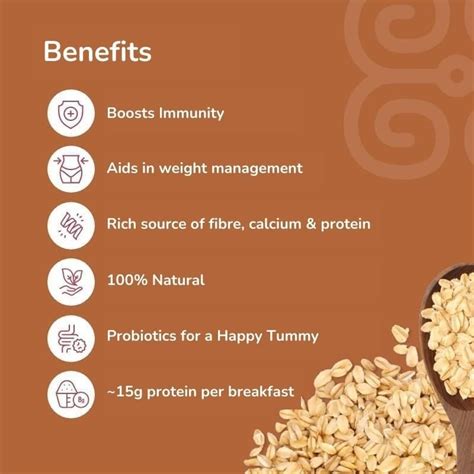 Benefits

Boosts Immunity

Aids in weight management

Rich source of fibre, calcium & protein

100% Natural

Probiotics for a Happy Tummy

8g

~15g protein per breakfast